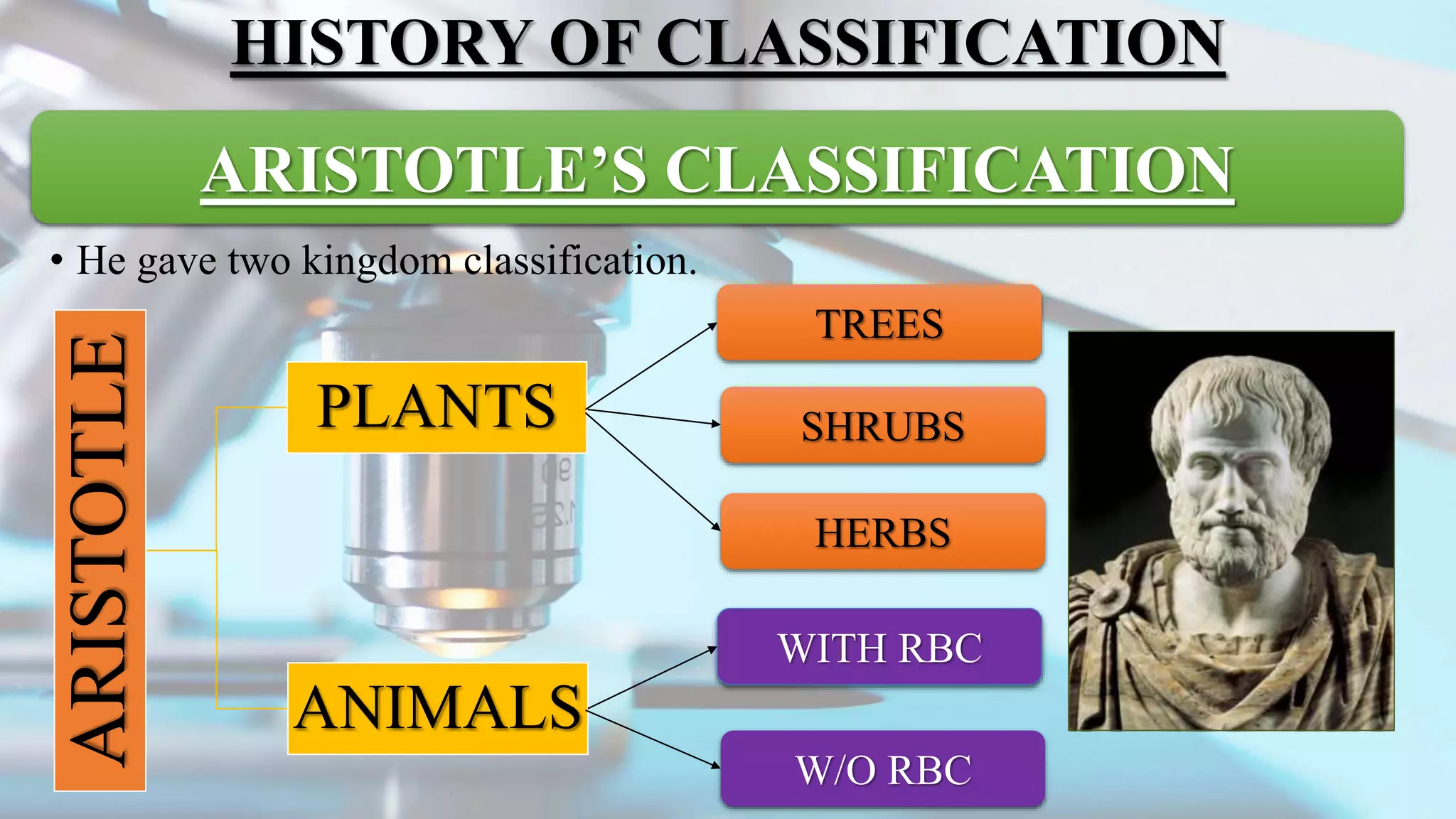 HISTORY OF CLASSIFICATION

ARISTOTLE'S CLASSIFICATION

• He gave two kingdom classification.

ARISTOTLE

PLANTS

TREES

SHRUBS

HERBS

ANIMALS

WITH RBC

W/O RBC